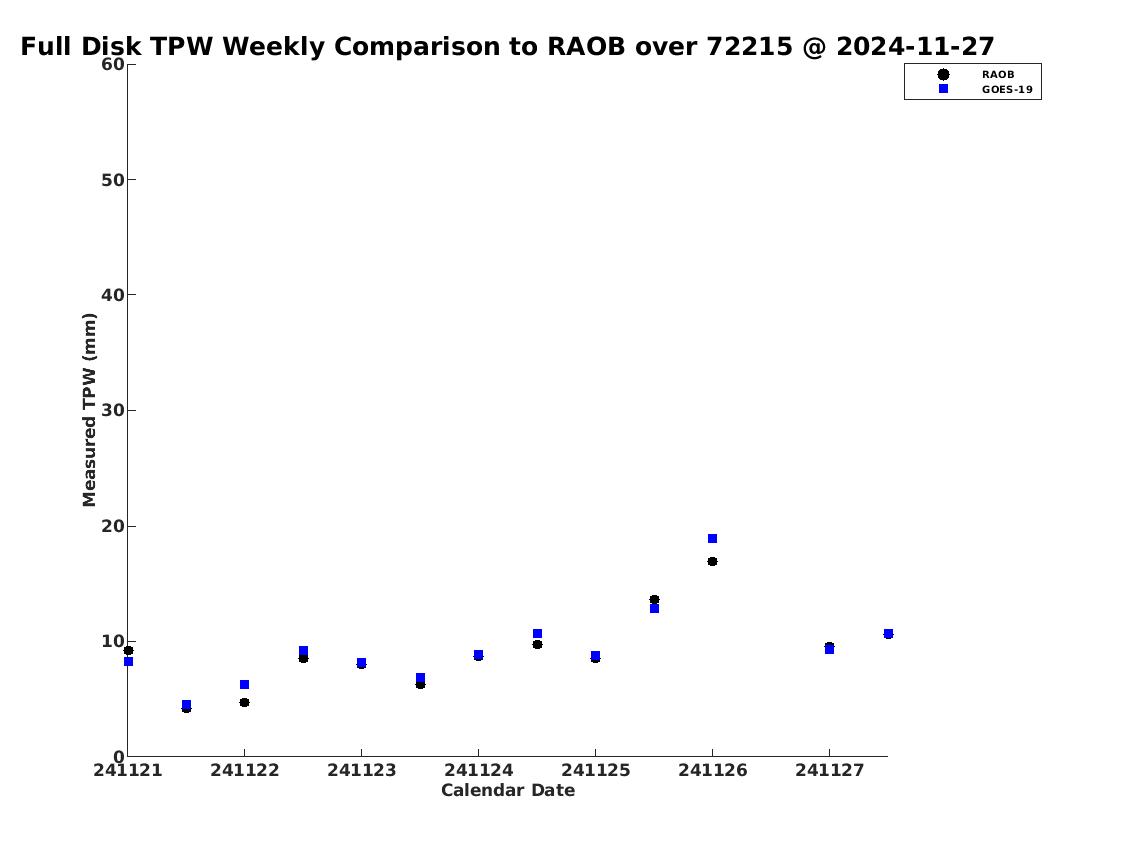 Full Disk TPW Weekly Comparison to RAOB over 72215 @ 2024-11-27

RAOB
GOES-19

Measured TPW (mm)

60
50
40
30
20
10
0

241121
241122
241123
241124
241125
241126
241127

Calendar Date